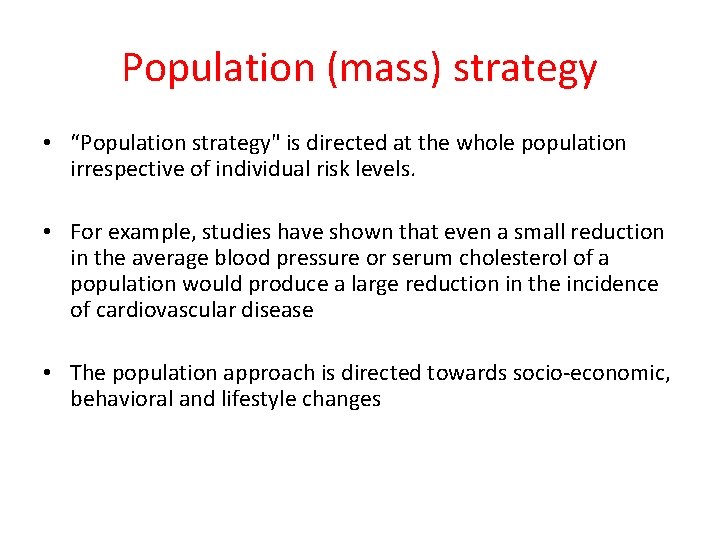 Population (mass) strategy

• “Population strategy" is directed at the whole population irrespective of individual risk levels.

• For example, studies have shown that even a small reduction in the average blood pressure or serum cholesterol of a population would produce a large reduction in the incidence of cardiovascular disease

• The population approach is directed towards socio-economic, behavioral and lifestyle changes